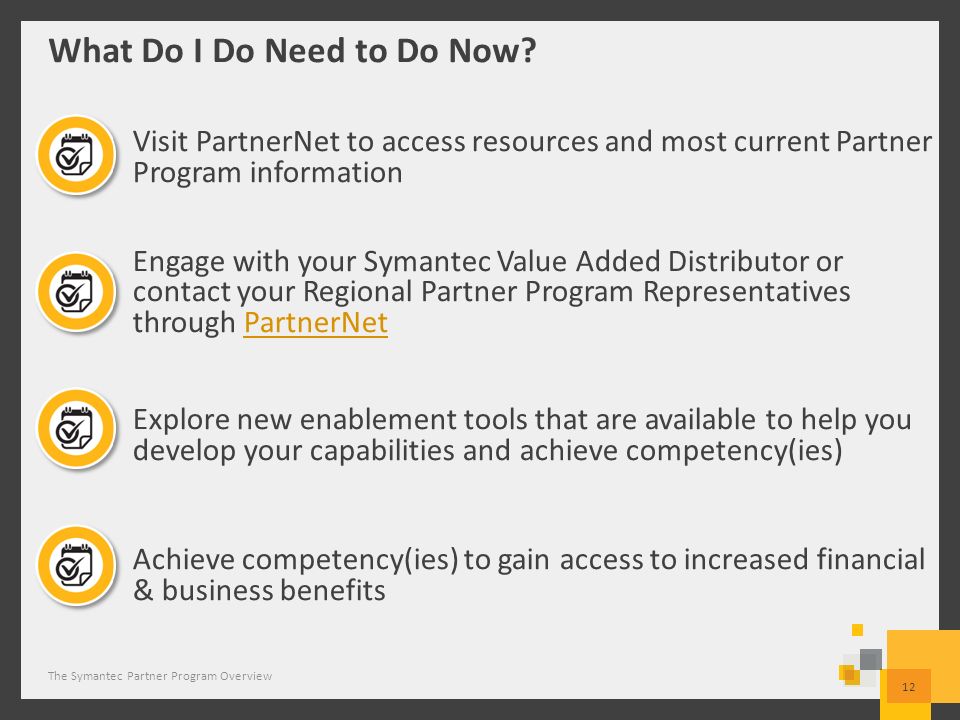 What Do I Do Need to Do Now?

Visit PartnerNet to access resources and most current Partner Program information

Engage with your Symantec Value Added Distributor or contact your Regional Partner Program Representatives through PartnerNet

Explore new enablement tools that are available to help you develop your capabilities and achieve competency(ies)

Achieve competency(ies) to gain access to increased financial & business benefits

The Symantec Partner Program Overview

12